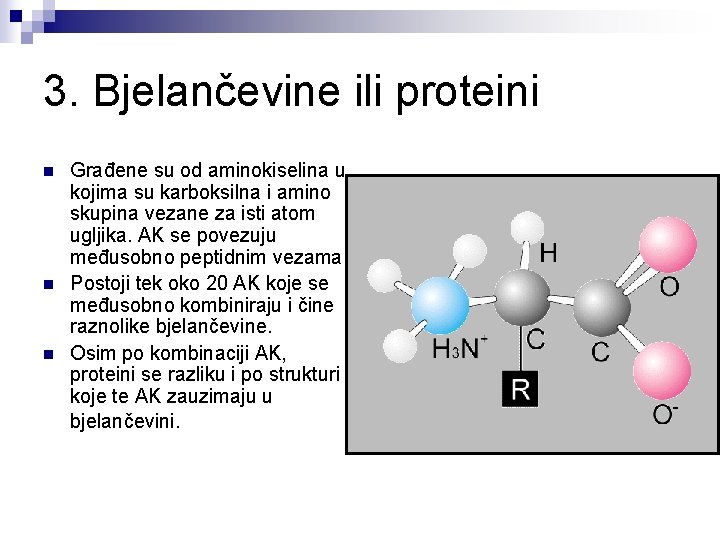 3. Bjelančevine ili proteini

Građene su od aminokiselina u kojima su karboksilna i amino skupina vezane za isti atom ugljika. AK se povezuju međusobno peptidnim vezama

Postoji tek oko 20 AK koje se međusobno kombiniraju i čine raznolike bjelančevine.

Osim po kombinaciji AK, proteini se razliku i po strukturi koje te AK zauzimaju u bjelančevini.

H
O
$H_3N^+$
C
C
R
$O^-$